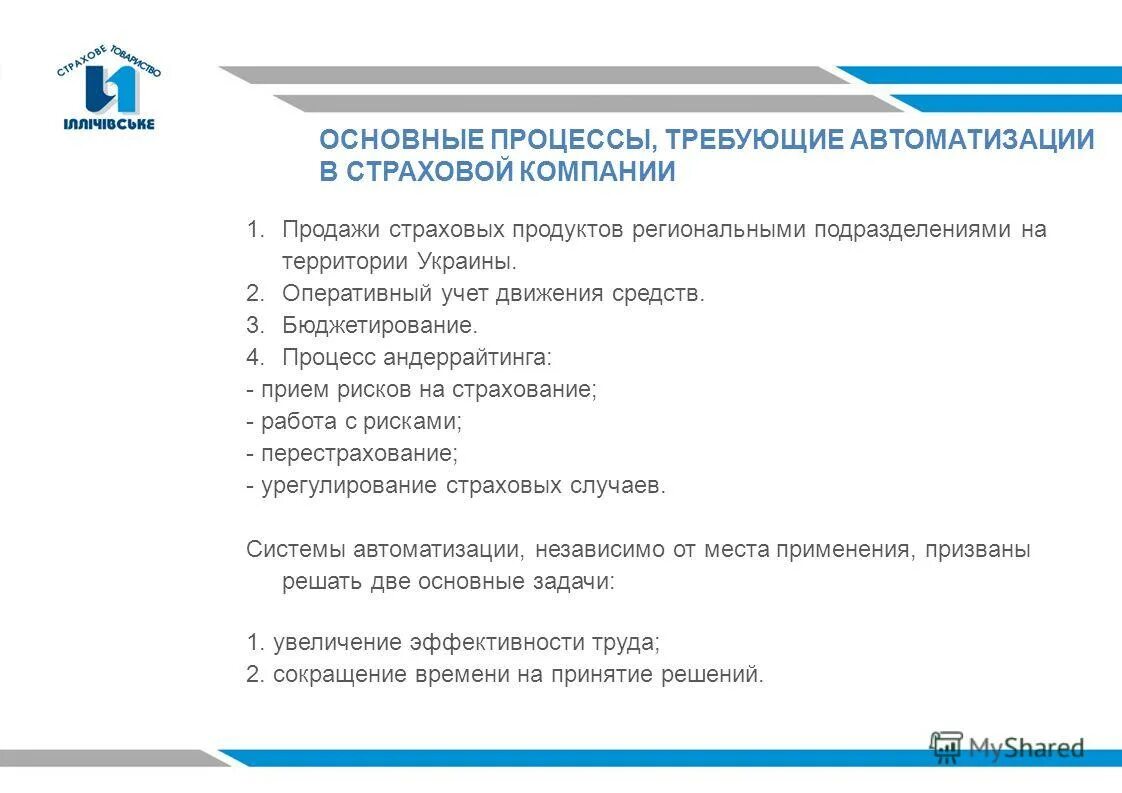 СТРАХОВЕ ТОВАРИСТВО
ІЛЛІЧІВСЬКЕ

ОСНОВНЫЕ ПРОЦЕССЫ, ТРЕБУЮЩИЕ АВТОМАТИЗАЦИИ В СТРАХОВОЙ КОМПАНИИ

1. Продажи страховых продуктов региональными подразделениями на территории Украины.
2. Оперативный учет движения средств.
3. Бюджетирование.
4. Процесс андеррайтинга:
- прием рисков на страхование;
- работа с рисками;
- перестрахование;
- урегулирование страховых случаев.

Системы автоматизации, независимо от места применения, призваны решать две основные задачи:

1. увеличение эффективности труда;
2. сокращение времени на принятие решений.

MyShared